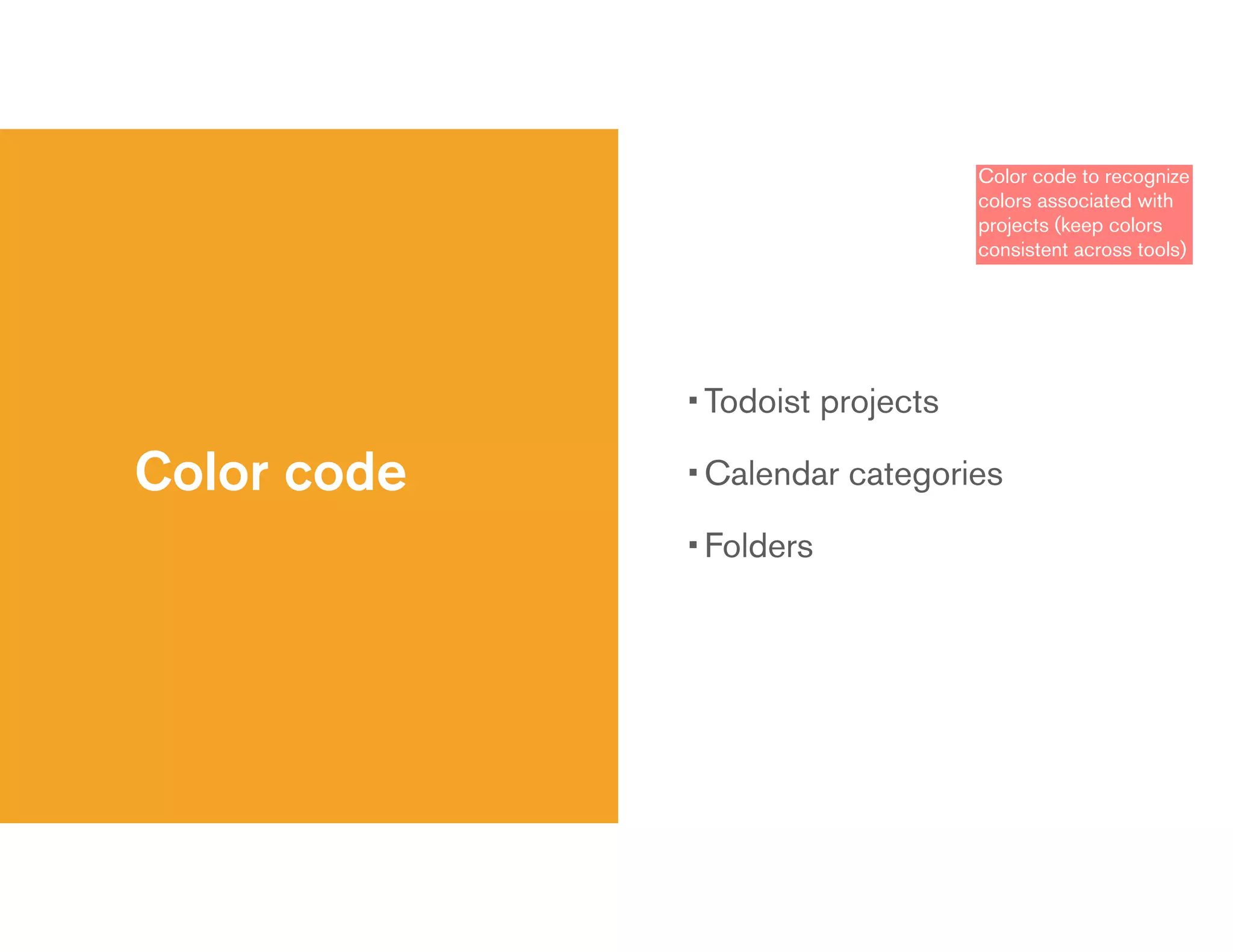 Color code

Color code to recognize colors associated with projects (keep colors consistent across tools)

▪ Todoist projects

▪ Calendar categories

▪ Folders